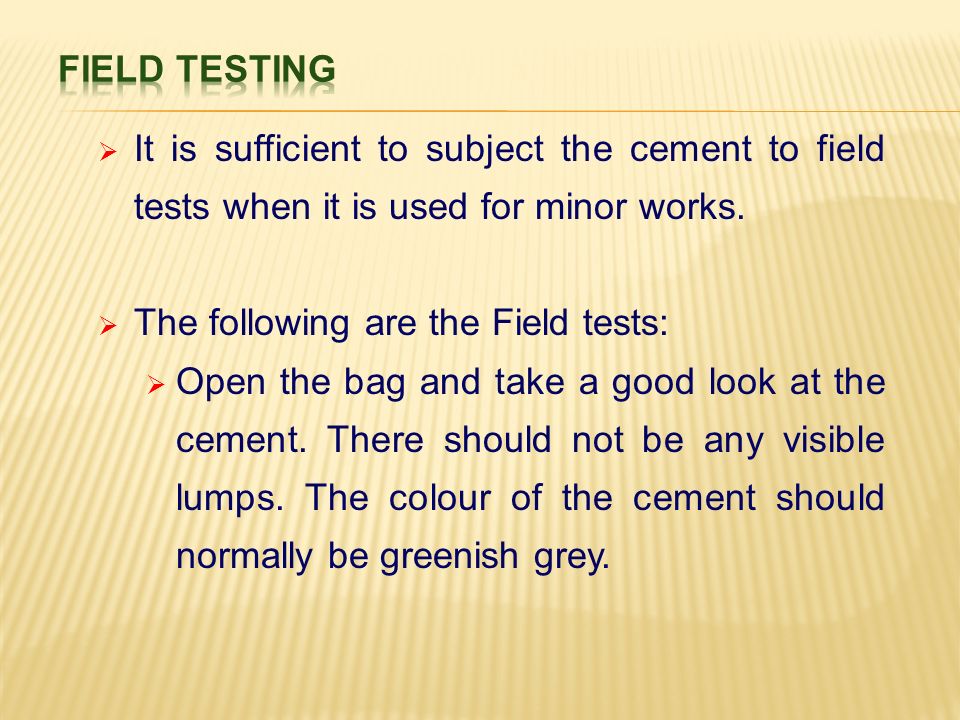 FIELD TESTING

➢ It is sufficient to subject the cement to field tests when it is used for minor works.

➢ The following are the Field tests:

➢ Open the bag and take a good look at the cement. There should not be any visible lumps. The colour of the cement should normally be greenish grey.